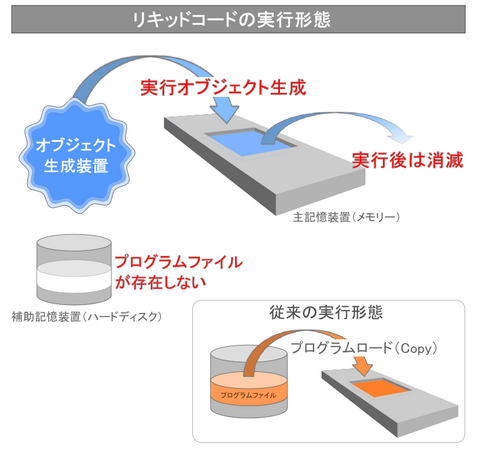 リキッドコードの実行形態

実行オブジェクト生成

オブジェクト生成装置

実行後は消滅

主記憶装置（メモリー）

プログラムファイルが存在しない

補助記憶装置（ハードディスク）

従来の実行形態

プログラムロード（Copy）

プログラムファイル